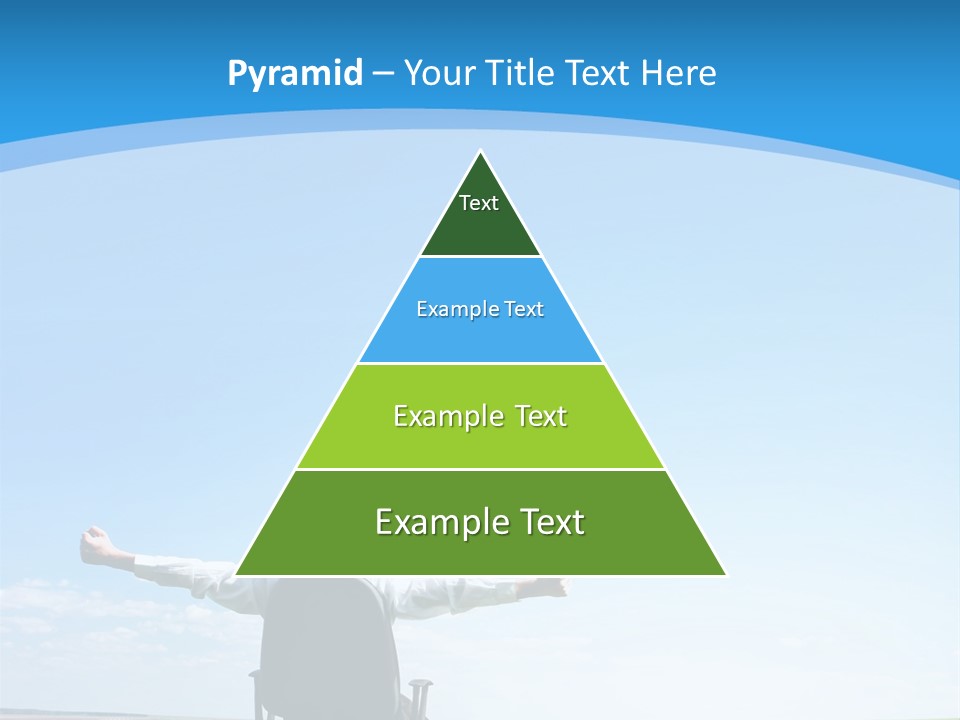 Pyramid – Your Title Text Here

Text

Example Text

Example Text

Example Text